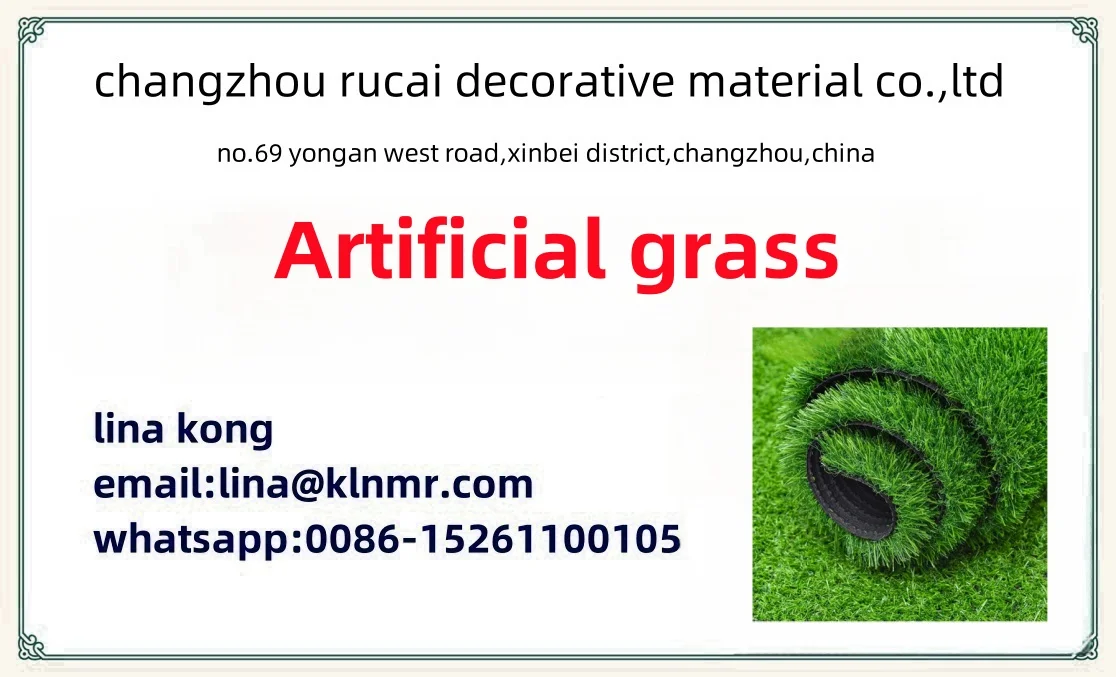 changzhou rucai decorative material co.,ltd

no.69 yongan west road,xinbei district,changzhou,china

Artificial grass

lina kong
email:lina@klnmr.com
whatsapp:0086-15261100105